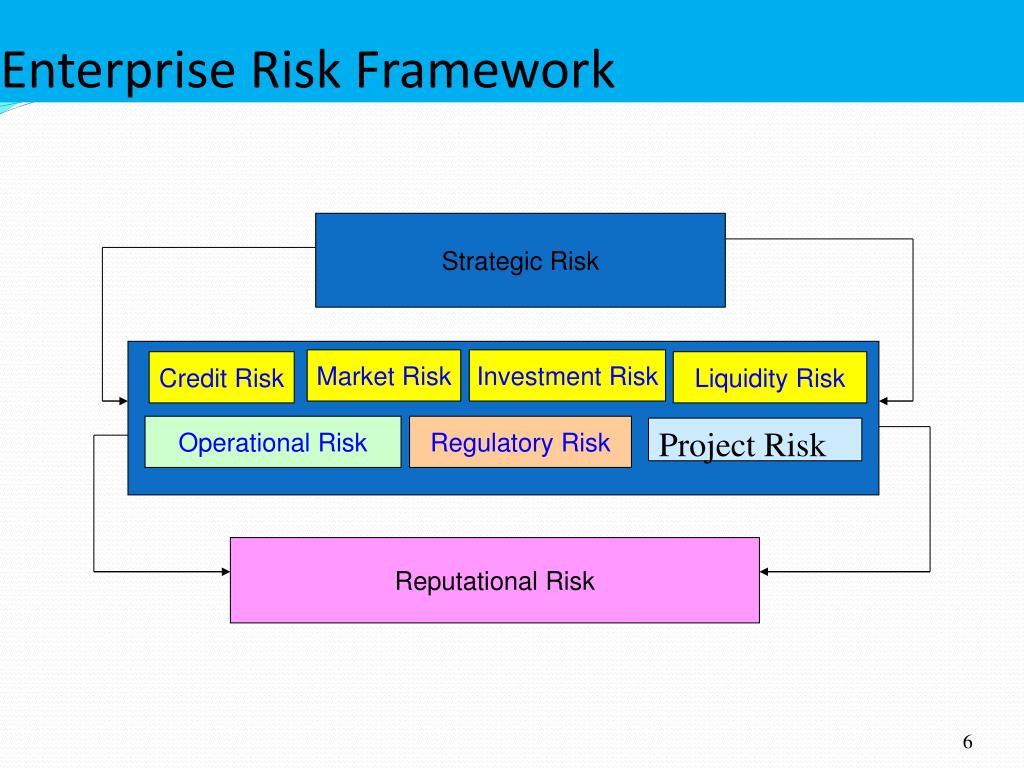 Enterprise Risk Framework

Strategic Risk

Credit Risk

Market Risk

Investment Risk

Liquidity Risk

Operational Risk

Regulatory Risk

Project Risk

Reputational Risk

6